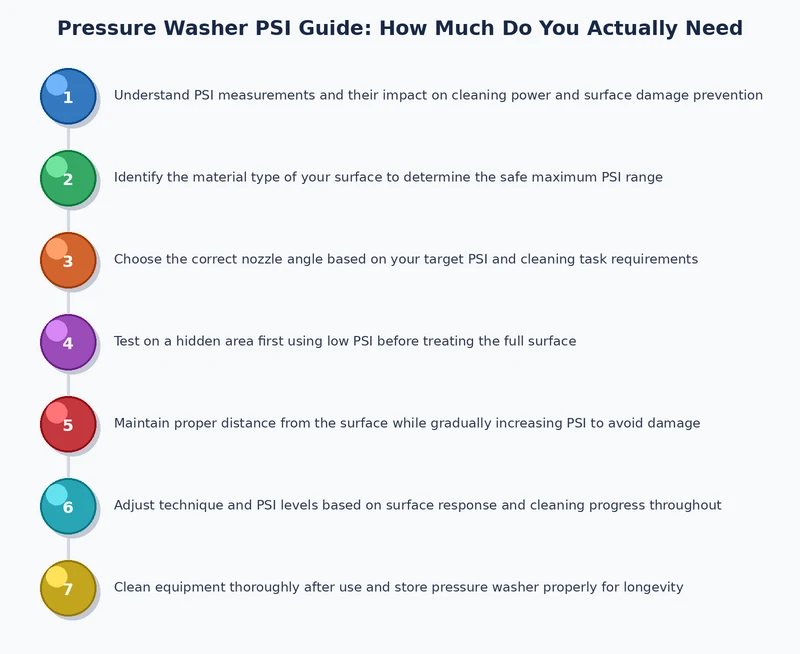 Pressure Washer PSI Guide: How Much Do You Actually Need

1 Understand PSI measurements and their impact on cleaning power and surface damage prevention

2 Identify the material type of your surface to determine the safe maximum PSI range

3 Choose the correct nozzle angle based on your target PSI and cleaning task requirements

4 Test on a hidden area first using low PSI before treating the full surface

5 Maintain proper distance from the surface while gradually increasing PSI to avoid damage

6 Adjust technique and PSI levels based on surface response and cleaning progress throughout

7 Clean equipment thoroughly after use and store pressure washer properly for longevity